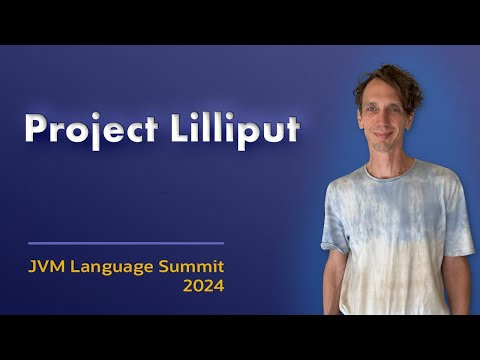 Project Lilliput

JVM Language Summit 2024